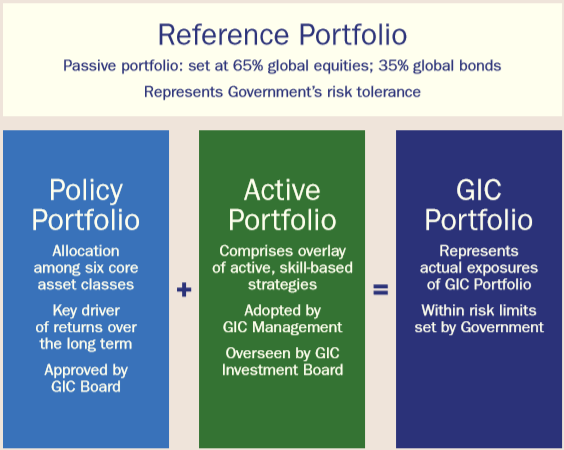 Reference Portfolio

Passive portfolio: set at 65% global equities; 35% global bonds

Represents Government's risk tolerance

Policy Portfolio

Allocation among six core asset classes

Key driver of returns over the long term

Approved by GIC Board

+

Active Portfolio

Comprises overlay of active, skill-based strategies

Adopted by GIC Management

Overseen by GIC Investment Board

=

GIC Portfolio

Represents actual exposures of GIC Portfolio

Within risk limits set by Government